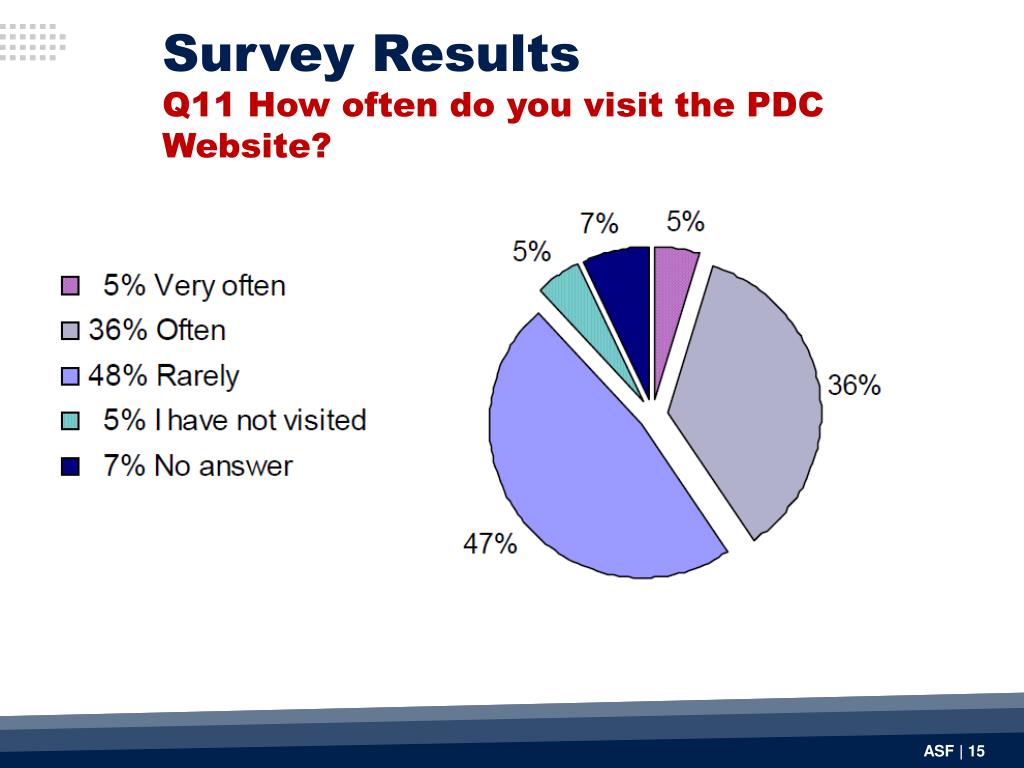 Survey Results
Q11 How often do you visit the PDC Website?

5% Very often
36% Often
48% Rarely
5% I have not visited
7% No answer

7%
5%
5%
36%
47%

ASF | 15